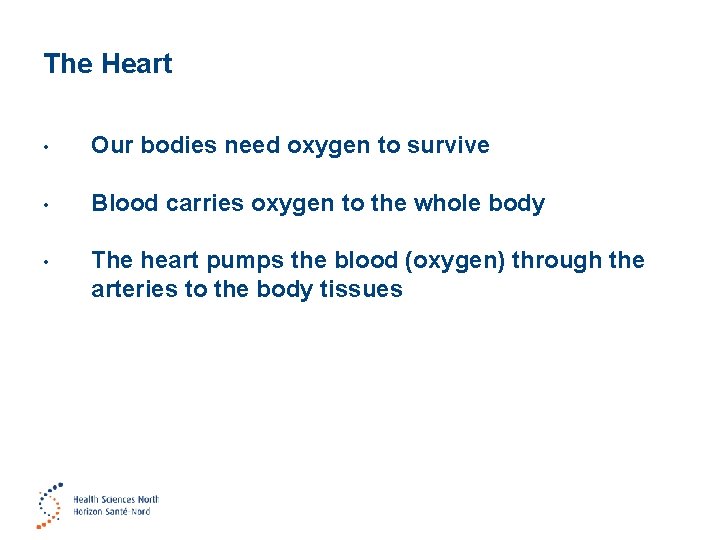 The Heart

• Our bodies need oxygen to survive

• Blood carries oxygen to the whole body

• The heart pumps the blood (oxygen) through the arteries to the body tissues

Health Sciences North
Horizon Santé-Nord